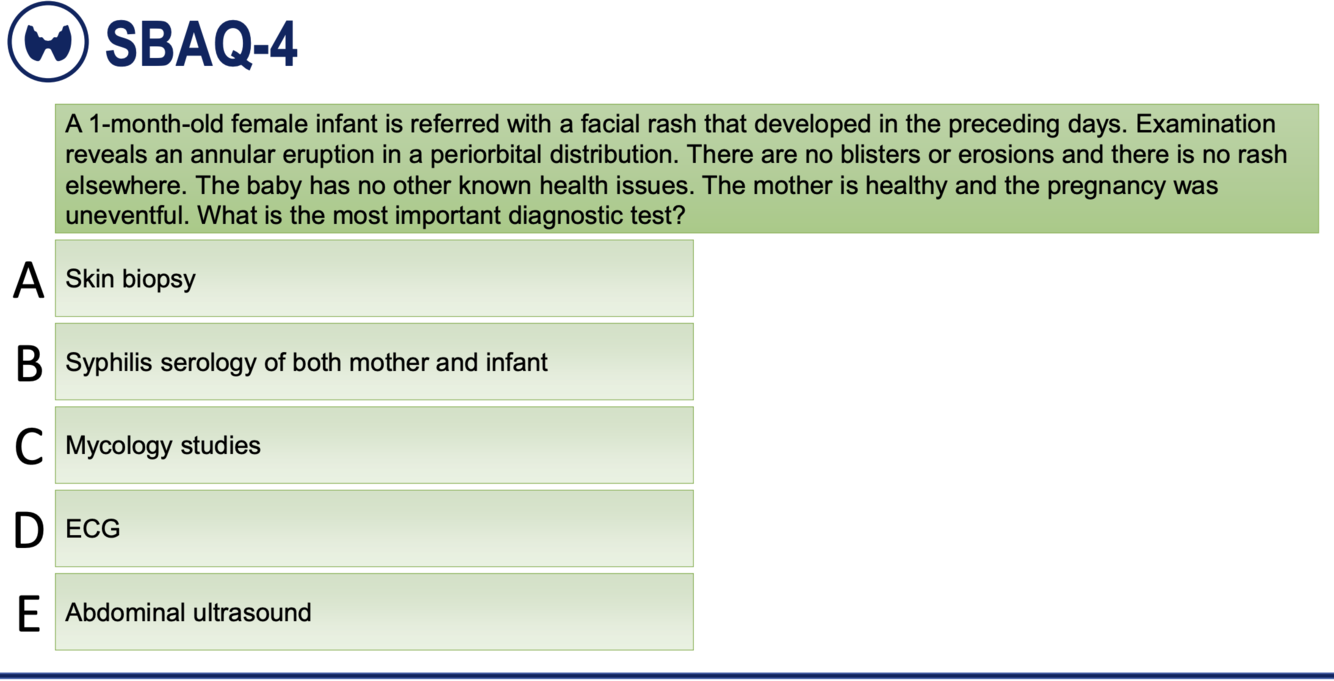 SBAQ-4

A 1-month-old female infant is referred with a facial rash that developed in the preceding days. Examination reveals an annular eruption in a periorbital distribution. There are no blisters or erosions and there is no rash elsewhere. The baby has no other known health issues. The mother is healthy and the pregnancy was uneventful. What is the most important diagnostic test?

A Skin biopsy

B Syphilis serology of both mother and infant

C Mycology studies

D ECG

E Abdominal ultrasound